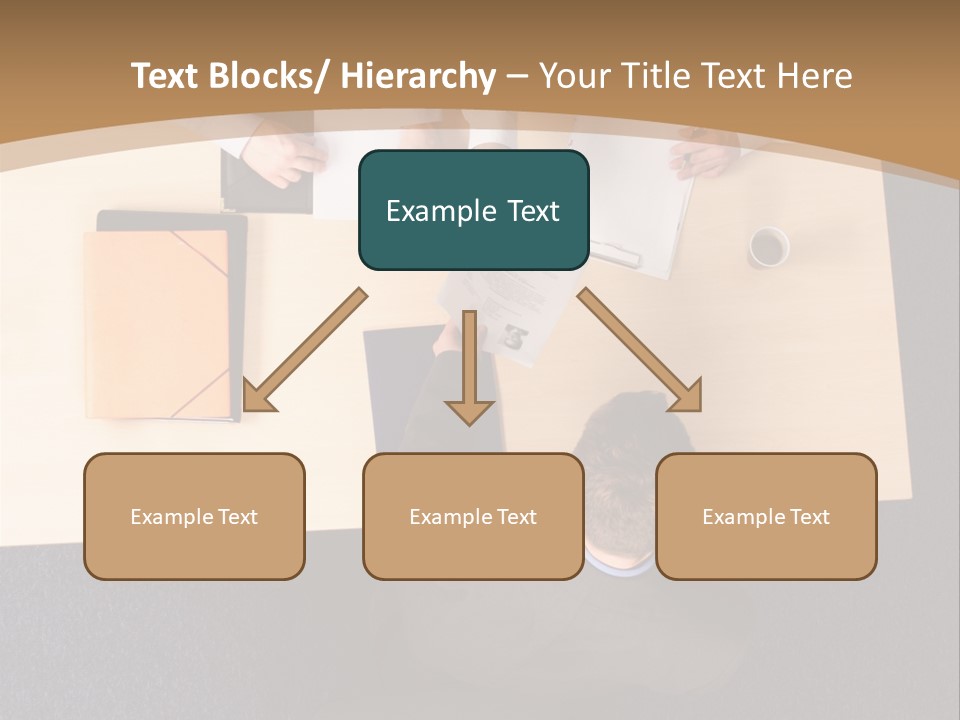 Text Blocks/ Hierarchy – Your Title Text Here

Example Text

Example Text

Example Text

Example Text